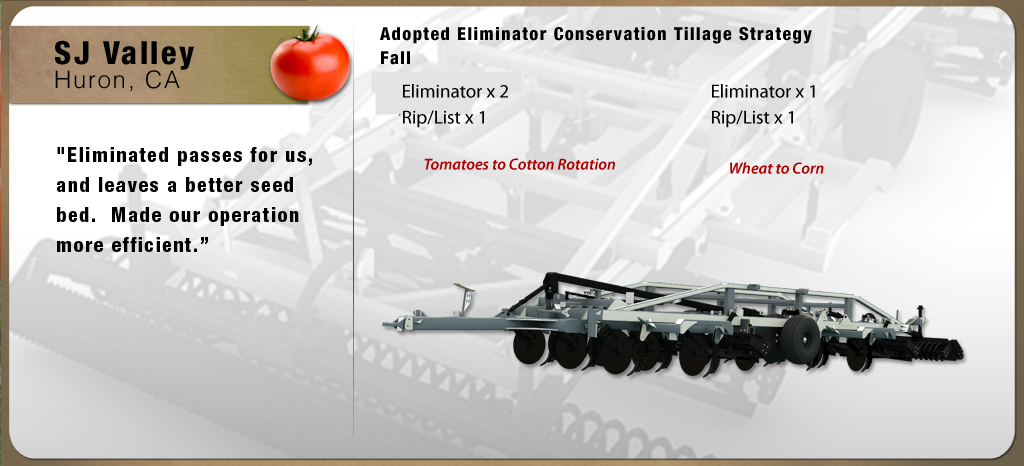 SJ Valley
Huron, CA

"Eliminated passes for us, and leaves a better seed bed. Made our operation more efficient."

Adopted Eliminator Conservation Tillage Strategy
Fall

Eliminator x 2
Rip/List x 1

Tomatoes to Cotton Rotation

Eliminator x 1
Rip/List x 1

Wheat to Corn